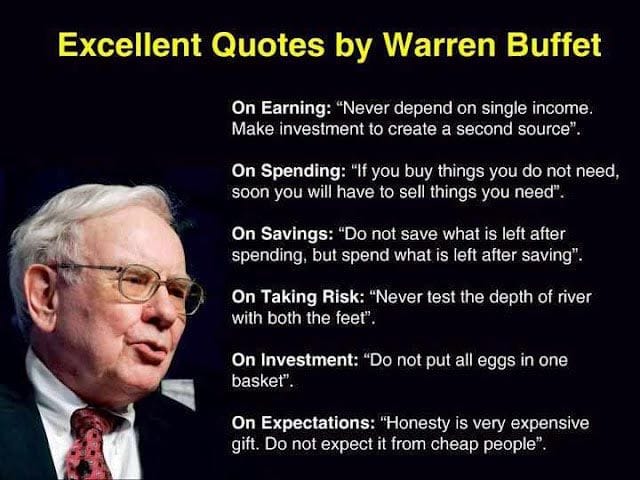 Excellent Quotes by Warren Buffet

On Earning: “Never depend on single income. Make investment to create a second source”.

On Spending: “If you buy things you do not need, soon you will have to sell things you need”.

On Savings: “Do not save what is left after spending, but spend what is left after saving”.

On Taking Risk: “Never test the depth of river with both the feet”.

On Investment: “Do not put all eggs in one basket”.

On Expectations: “Honesty is very expensive gift. Do not expect it from cheap people”.